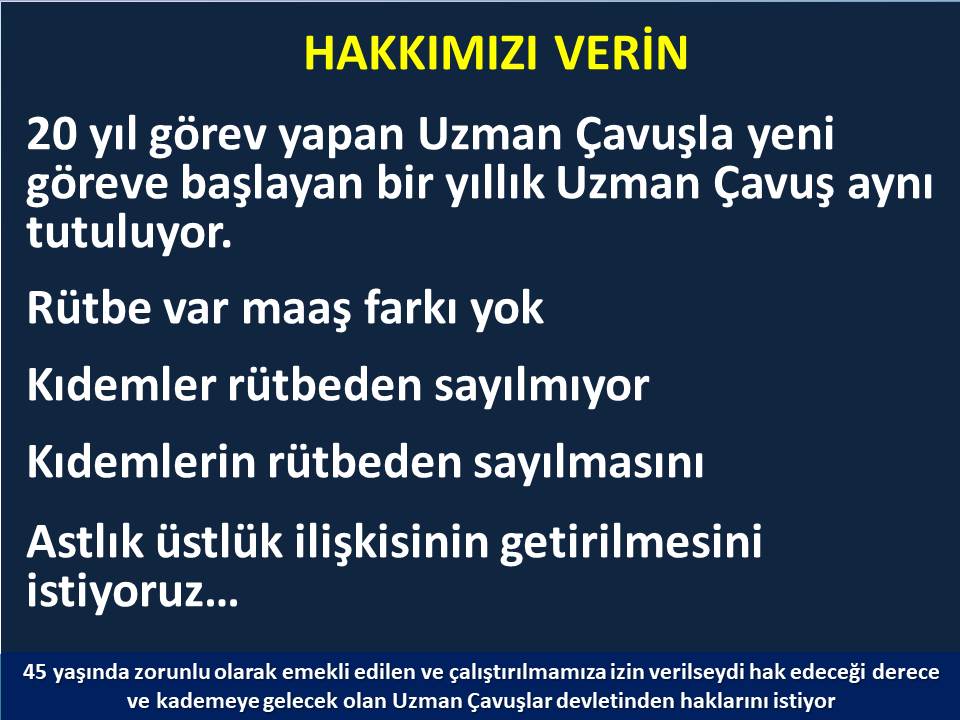 HAKKIMIZI VERİN

20 yıl görev yapan Uzman Çavuşla yeni göreve başlayan bir yıllık Uzman Çavuş aynı tutuluyor.

Rütbe var maaş farkı yok

Kıdemler rütbeden sayılmıyor

Kıdemlerin rütbeden sayılmasını

Astlık üstlük ilişkisinin getirilmesini istiyoruz…

45 yaşında zorunlu olarak emekli edilen ve çalıştırılmamıza izin verilseydi hak edeceği derece ve kademeye gelecek olan Uzman Çavuşlar devletinden haklarını istiyor